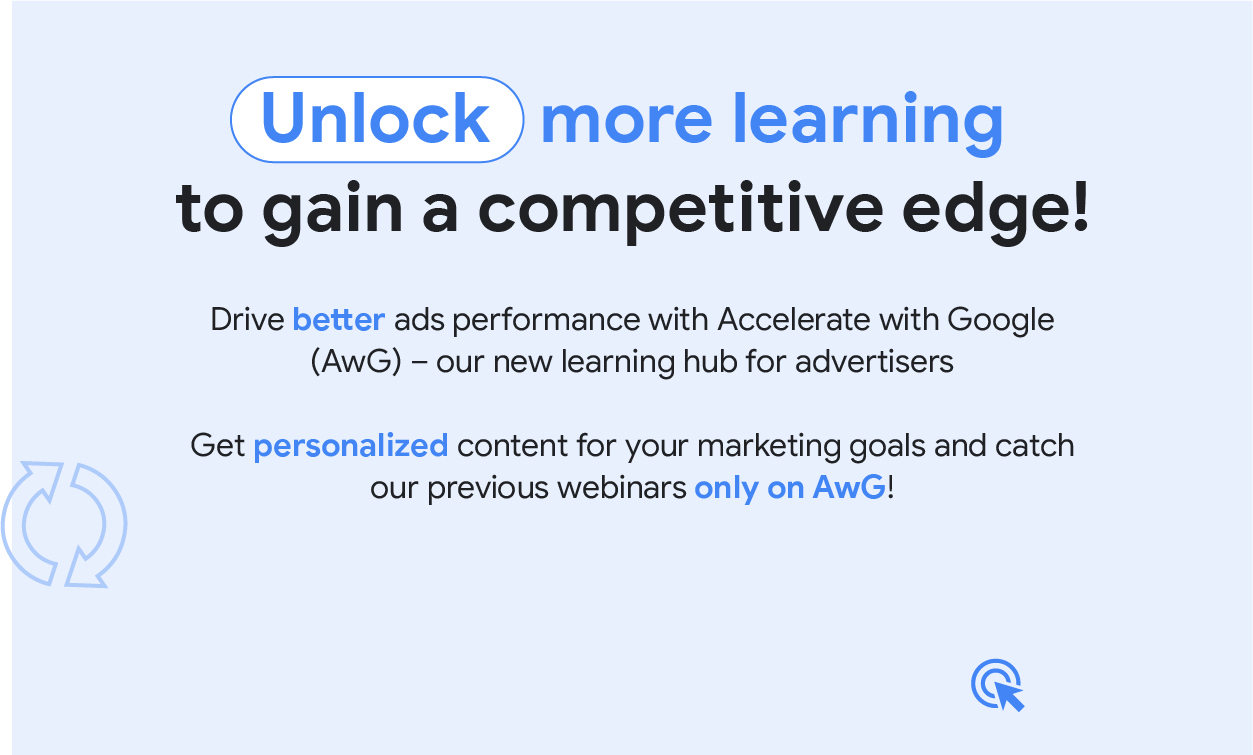 Unlock more learning to gain a competitive edge!

Drive better ads performance with Accelerate with Google (AwG) – our new learning hub for advertisers

Get personalized content for your marketing goals and catch our previous webinars only on AwG!